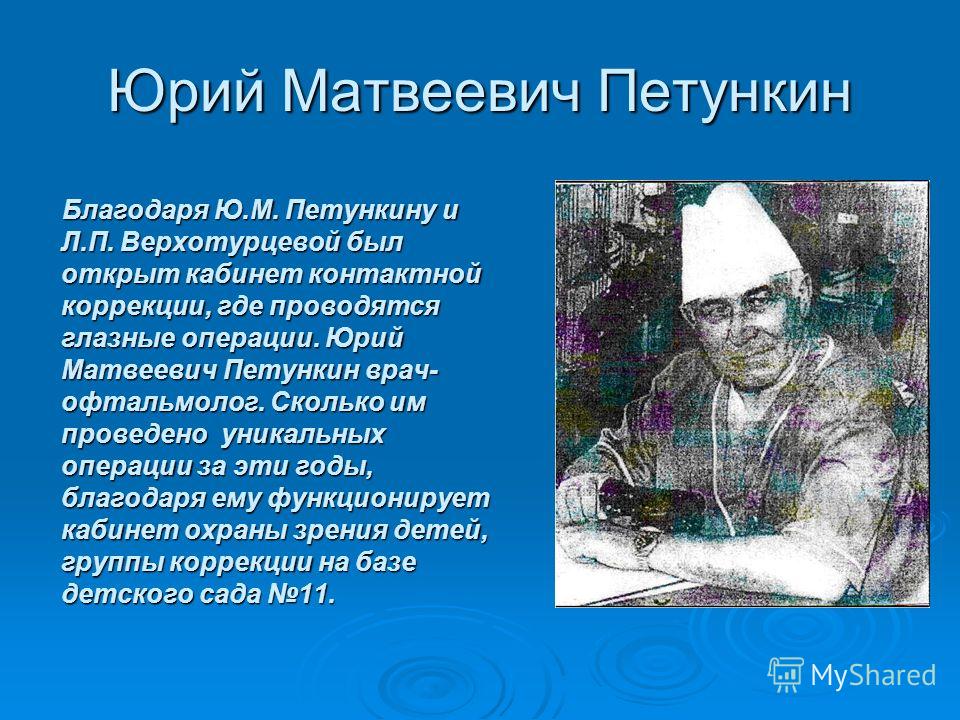 Юрий Матвеевич Петункин

Благодаря Ю.М. Петункину и Л.П. Верхотурцевой был открыт кабинет контактной коррекции, где проводятся глазные операции. Юрий Матвеевич Петункин врач-офтальмолог. Сколько им проведено уникальных операции за эти годы, благодаря ему функционирует кабинет охраны зрения детей, группы коррекции на базе детского сада №11.

MyShared